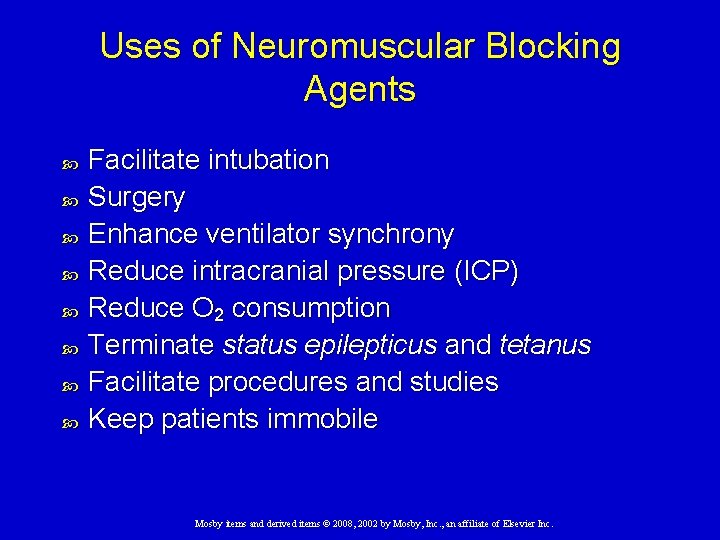 Uses of Neuromuscular Blocking Agents

Facilitate intubation
Surgery
Enhance ventilator synchrony
Reduce intracranial pressure (ICP)
Reduce $O_2$ consumption
Terminate status epilepticus and tetanus
Facilitate procedures and studies
Keep patients immobile

Mosby items and derived items © 2008, 2002 by Mosby, Inc., an affiliate of Elsevier Inc.